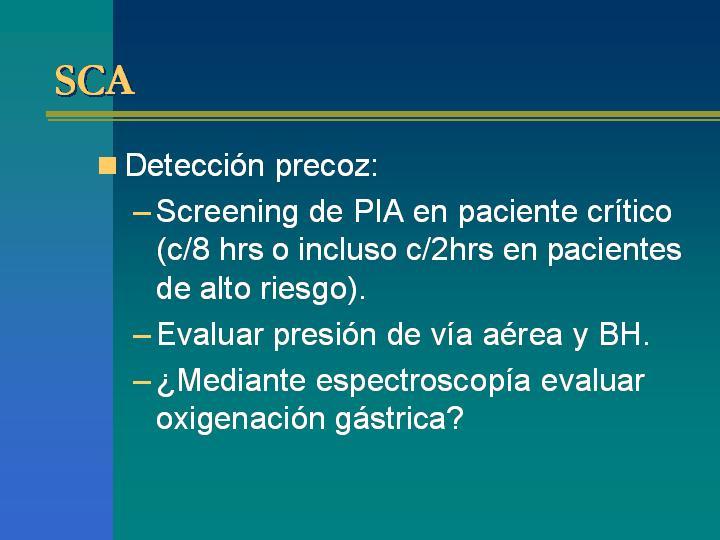 SCA

Detección precoz:
– Screening de PIA en paciente crítico (c/8 hrs o incluso c/2hrs en pacientes de alto riesgo).
– Evaluar presión de vía aérea y BH.
– ¿Mediante espectroscopía evaluar oxigenación gástrica?